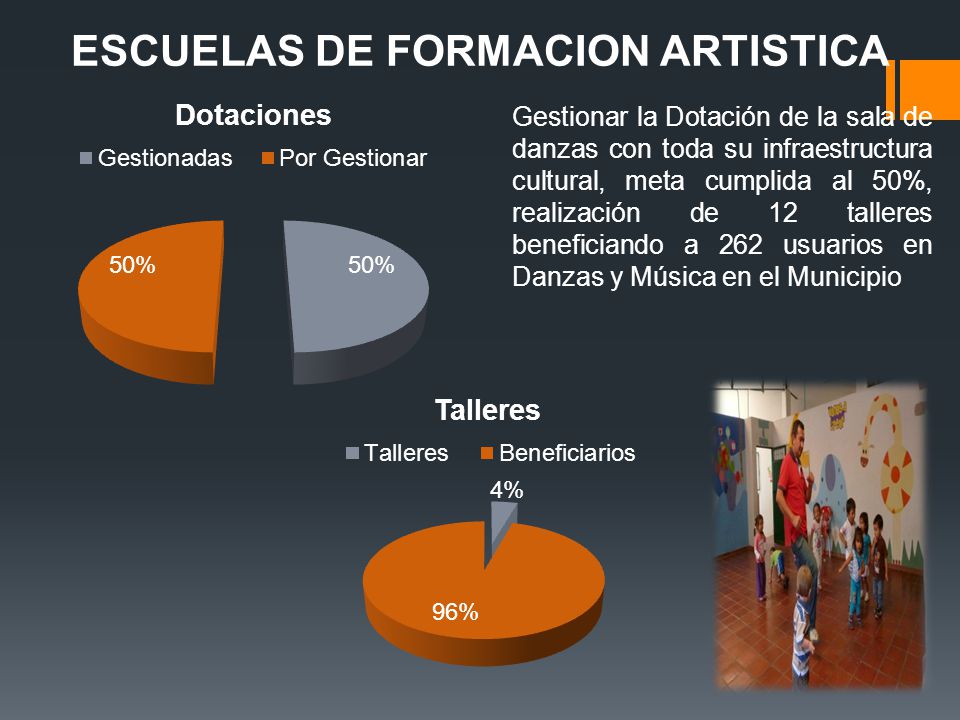 ESCUELAS DE FORMACION ARTISTICA

Dotaciones

Gestionadas Por Gestionar

50%

50%

Gestionar la Dotación de la sala de danzas con toda su infraestructura cultural, meta cumplida al 50%, realización de 12 talleres beneficiando a 262 usuarios en Danzas y Música en el Municipio

Talleres

Talleres Beneficiarios

4%

96%